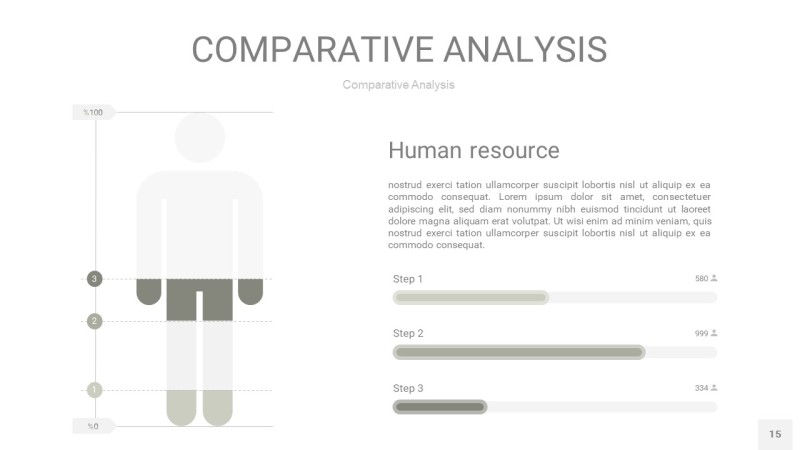 COMPARATIVE ANALYSIS

Comparative Analysis

%100

3

2

1

%0

Human resource

nostrud exerci tation ullamcorper suscipit lobortis nisl ut aliquip ex ea commodo consequat. Lorem ipsum dolor sit amet, consectetuer adipiscing elit, sed diam nonummy nibh euismod tincidunt ut laoreet dolore magna aliquam erat volutpat. Ut wisi enim ad minim veniam, quis nostrud exerci tation ullamcorper suscipit lobortis nisl ut aliquip ex ea commodo consequat.

Step 1 580

Step 2 999

Step 3 334

15